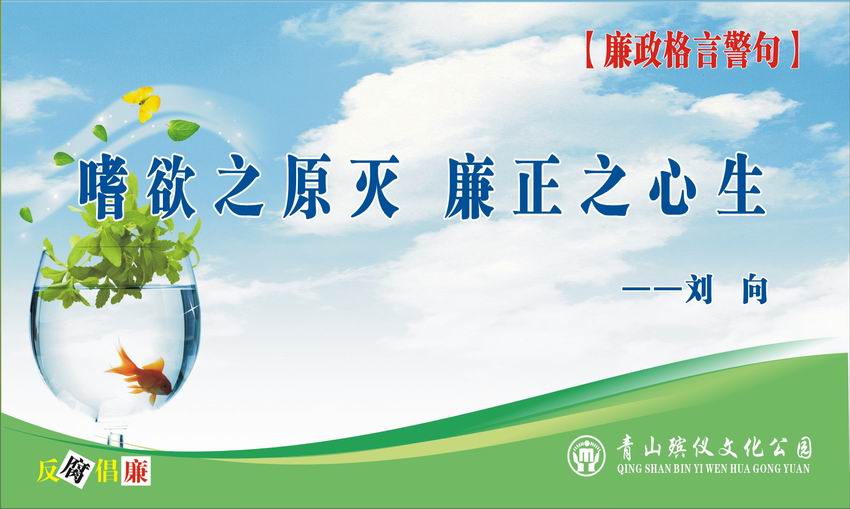 【廉政格言警句】

嗜欲之原灭 廉正之心生

——刘 向

反腐倡廉

青山殡仪文化公园
QING SHAN BIN YI WEN HUA GONG YUAN